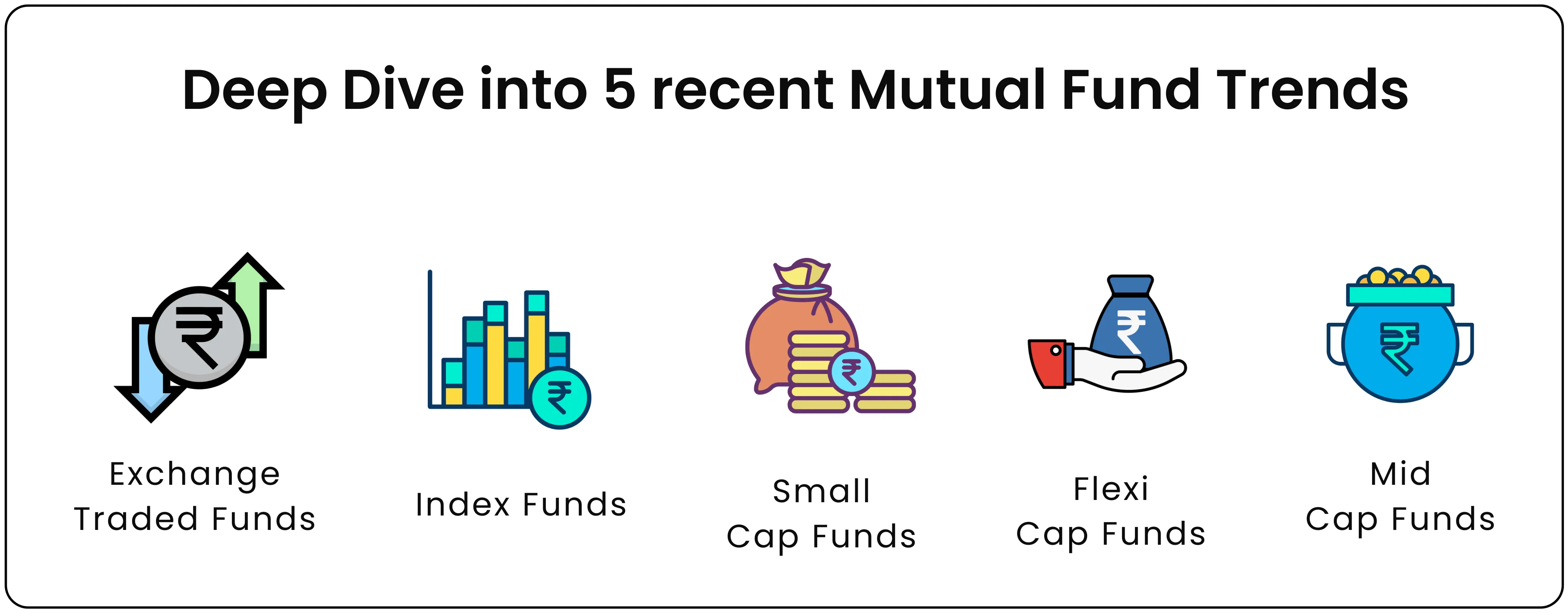 Deep Dive into 5 recent Mutual Fund Trends

₹

Exchange Traded Funds

₹

Index Funds

₹

Small Cap Funds

₹

Flexi Cap Funds

₹

Mid Cap Funds